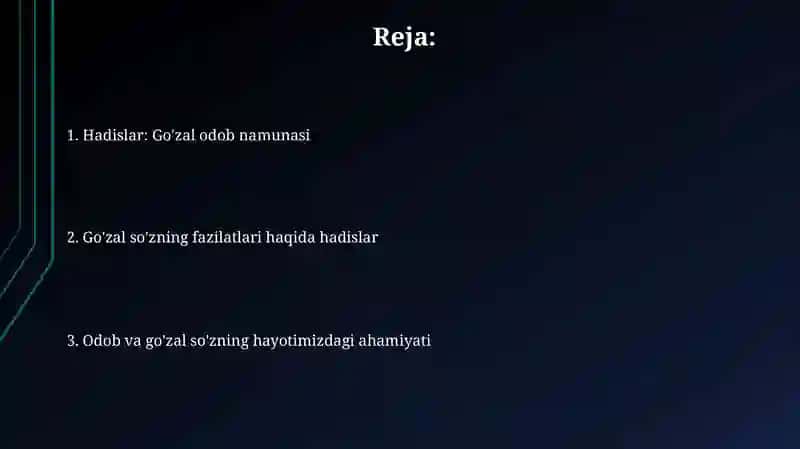 Reja:

1. Hadislar: Go'zal odob namunasi

2. Go'zal so'zning fazilatlari haqida hadislar

3. Odob va go'zal so'zning hayotimizdagi ahamiyati